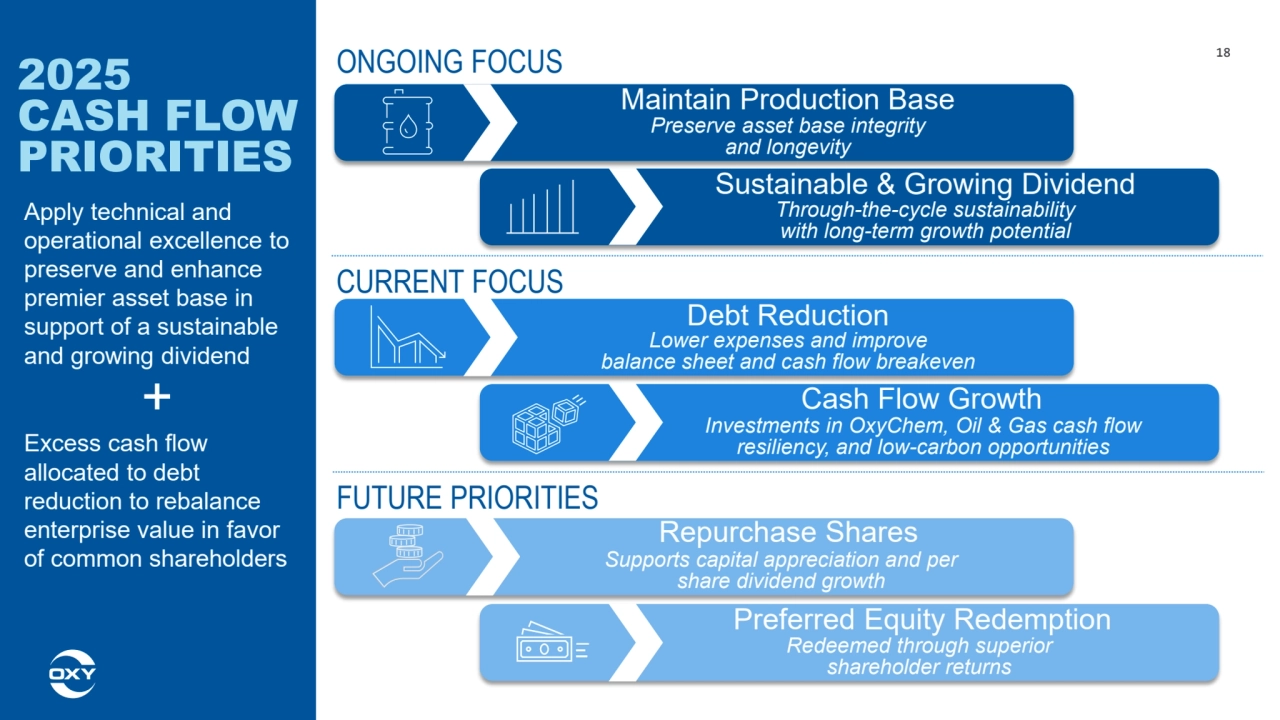 2025 CASH FLOW PRIORITIES

Apply technical and operational excellence to preserve and enhance premier asset base in support of a sustainable and growing dividend

+

Excess cash flow allocated to debt reduction to rebalance enterprise value in favor of common shareholders

OXY

18

ONGOING FOCUS

Maintain Production Base
Preserve asset base integrity and longevity

Sustainable & Growing Dividend
Through-the-cycle sustainability with long-term growth potential

CURRENT FOCUS

Debt Reduction
Lower expenses and improve balance sheet and cash flow breakeven

Cash Flow Growth
Investments in OxyChem, Oil & Gas cash flow resiliency, and low-carbon opportunities

FUTURE PRIORITIES

Repurchase Shares
Supports capital appreciation and per share dividend growth

Preferred Equity Redemption
Redeemed through superior shareholder returns